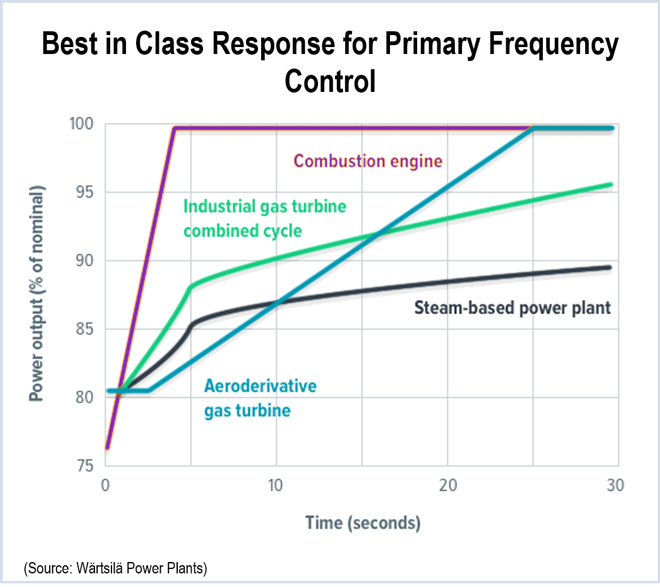 Best in Class Response for Primary Frequency Control

Power output (% of nominal)

100
95
90
85
80
75

Combustion engine

Industrial gas turbine combined cycle

Steam-based power plant

Aeroderivative gas turbine

0
10
20
30

Time (seconds)

(Source: Wärtsilä Power Plants)